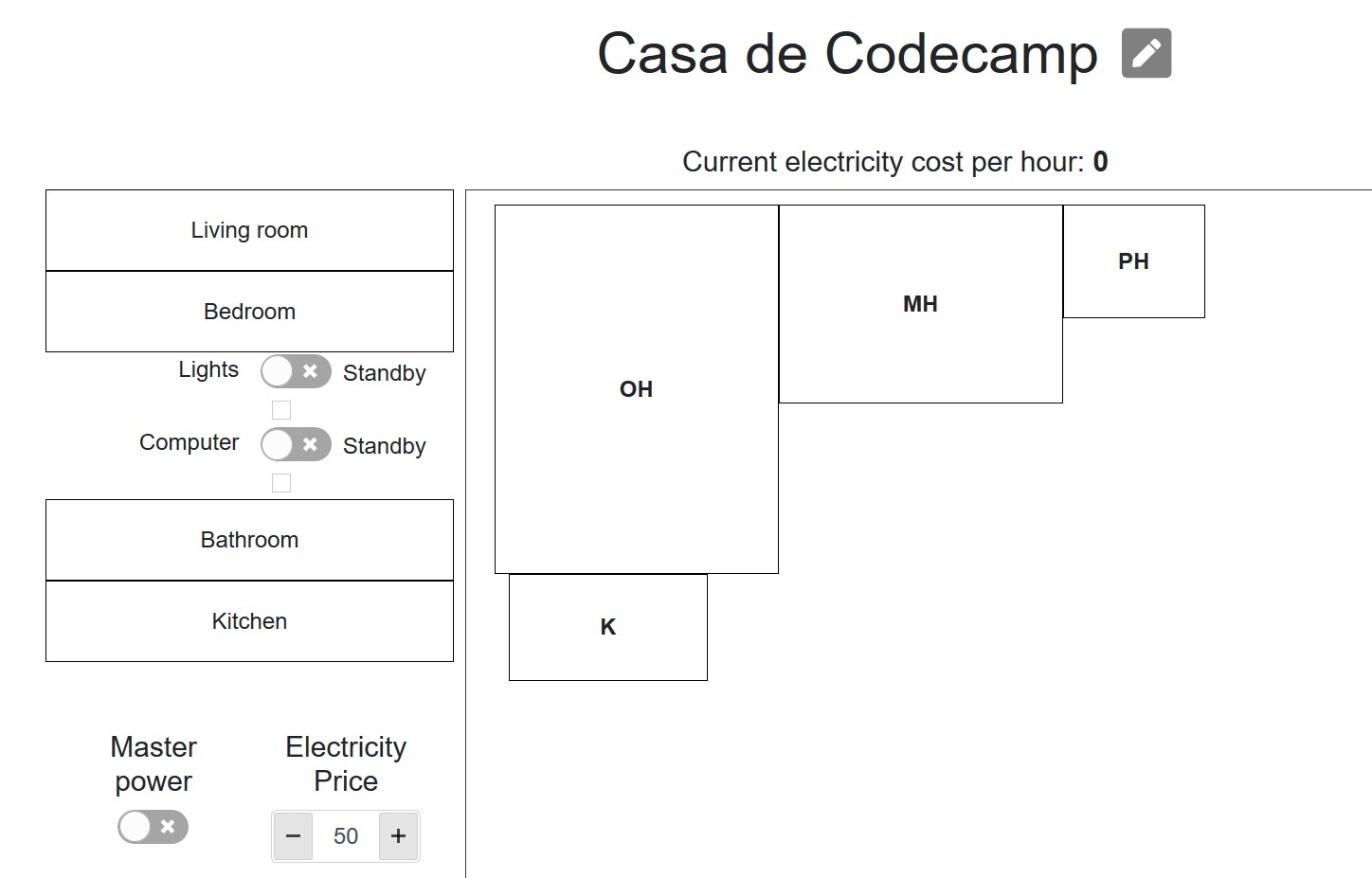 Casa de Codecamp

Current electricity cost per hour: **0**

Living room

Bedroom

Lights Standby

Computer Standby

Bathroom

Kitchen

Master power

Electricity Price

− 50 +

OH

MH

PH

K